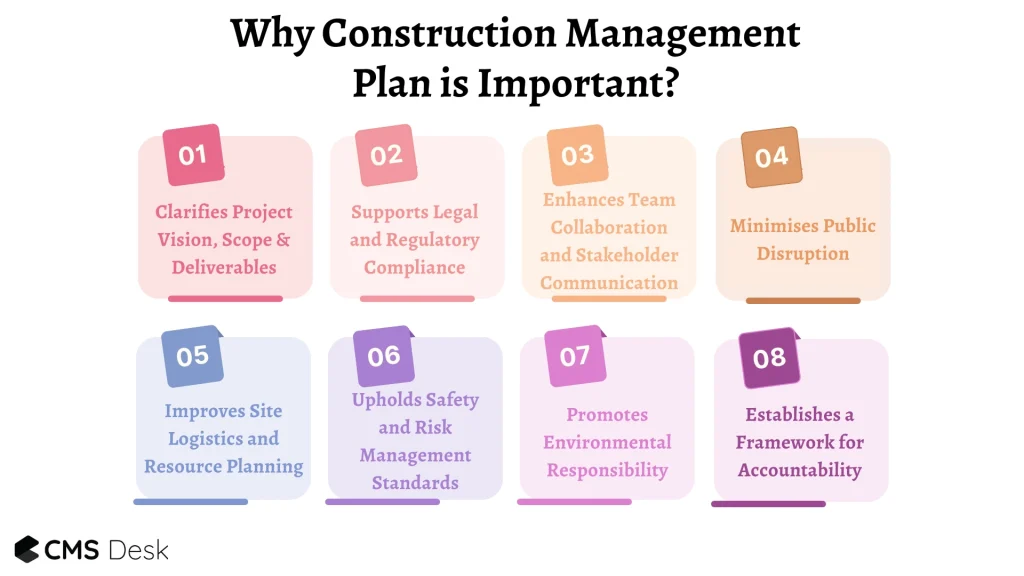 Why Construction Management Plan is Important?

01
Clarifies Project Vision, Scope & Deliverables

02
Supports Legal and Regulatory Compliance

03
Enhances Team Collaboration and Stakeholder Communication

04
Minimises Public Disruption

05
Improves Site Logistics and Resource Planning

06
Upholds Safety and Risk Management Standards

07
Promotes Environmental Responsibility

08
Establishes a Framework for Accountability

CMS Desk